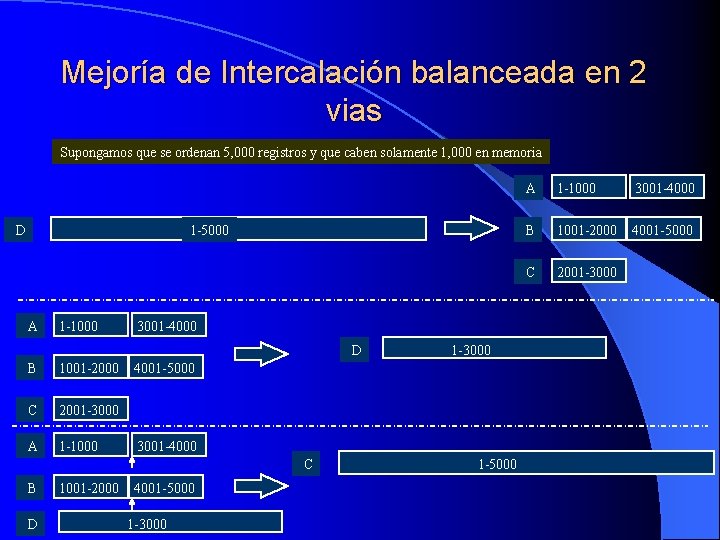 Mejoría de Intercalación balanceada en 2 vias

Supongamos que se ordenan 5,000 registros y que caben solamente 1,000 en memoria

D 1-5000

A 1-1000 3001-4000

B 1001-2000 4001-5000

C 2001-3000

A 1-1000 3001-4000

B 1001-2000 4001-5000

C 2001-3000

D 1-3000

A 1-1000 3001-4000

B 1001-2000 4001-5000

D 1-3000

C 1-5000